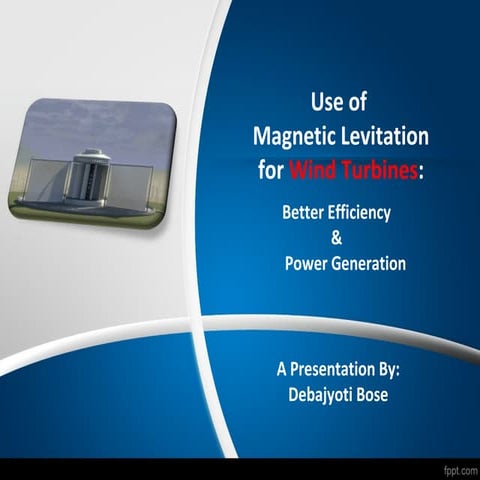 Use of
Magnetic Levitation
for Wind Turbines:

Better Efficiency
&
Power Generation

A Presentation By:
Debajyoti Bose

fppt.com